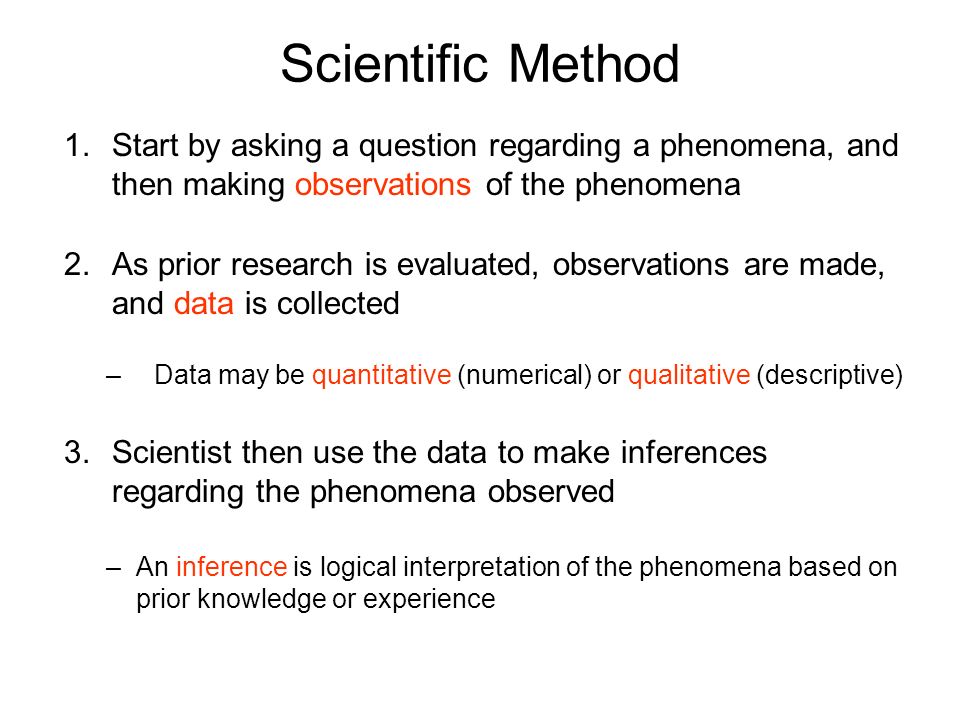 Scientific Method

1. Start by asking a question regarding a phenomena, and then making observations of the phenomena

2. As prior research is evaluated, observations are made, and data is collected

– Data may be quantitative (numerical) or qualitative (descriptive)

3. Scientist then use the data to make inferences regarding the phenomena observed

– An inference is logical interpretation of the phenomena based on prior knowledge or experience